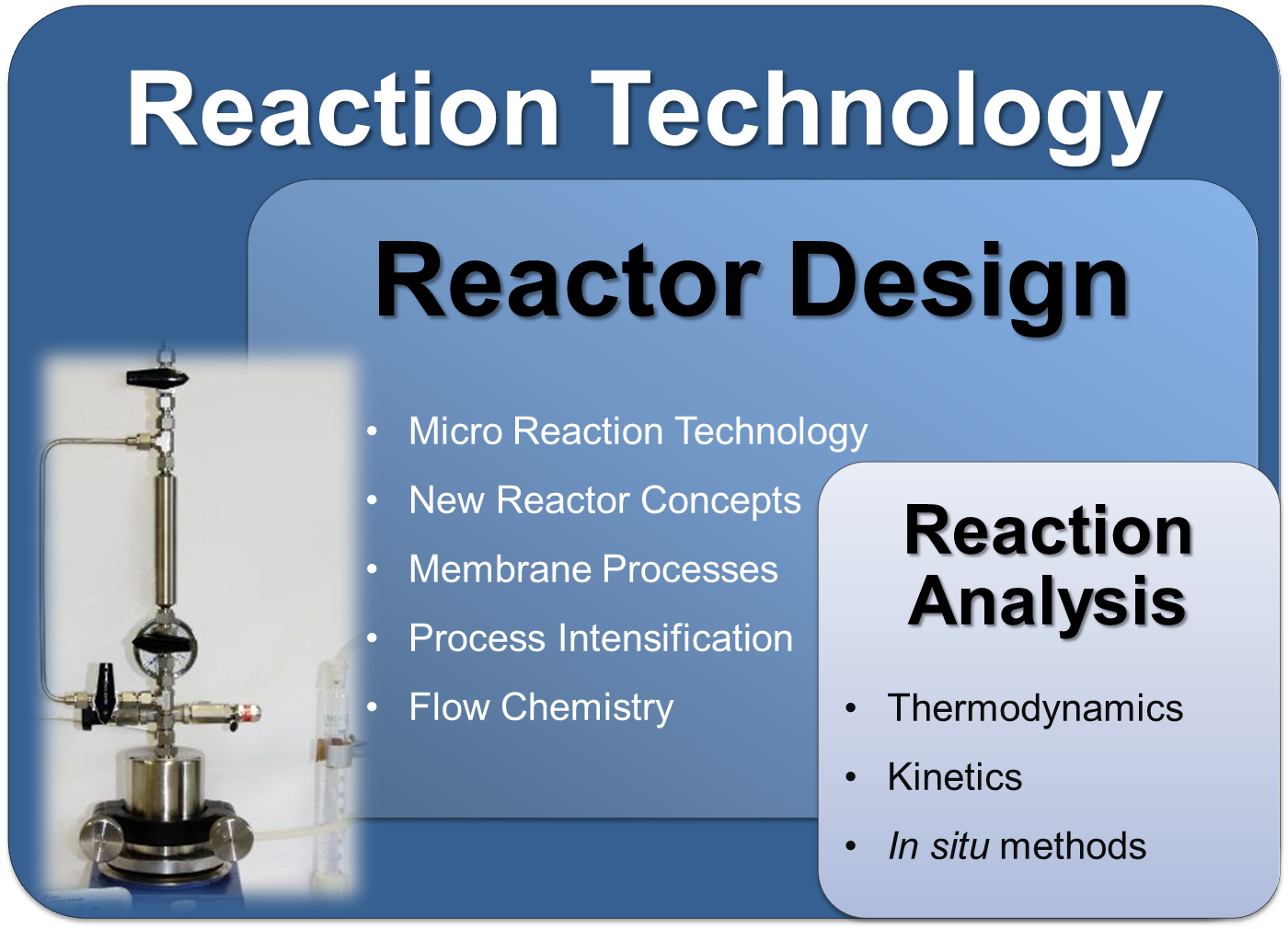 Reaction Technology

Reactor Design

• Micro Reaction Technology
• New Reactor Concepts
• Membrane Processes
• Process Intensification
• Flow Chemistry

Reaction Analysis

• Thermodynamics
• Kinetics
• In situ methods